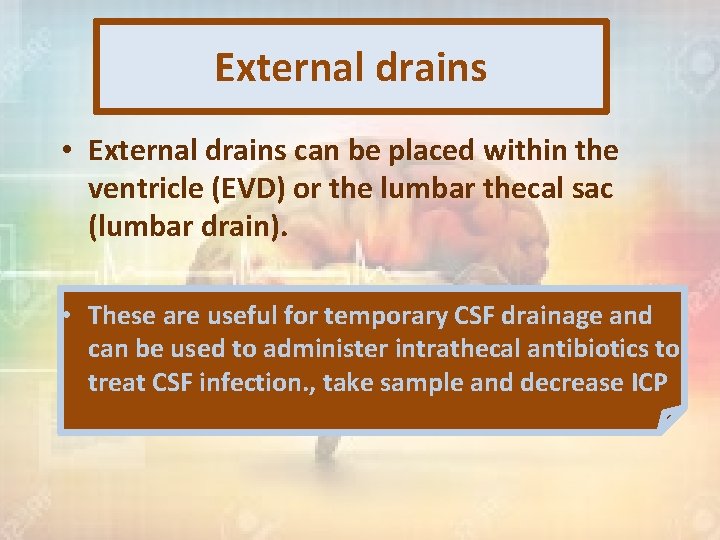 External drains

• External drains can be placed within the ventricle (EVD) or the lumbar thecal sac (lumbar drain).

• These are useful for temporary CSF drainage and can be used to administer intrathecal antibiotics to treat CSF infection., take sample and decrease ICP